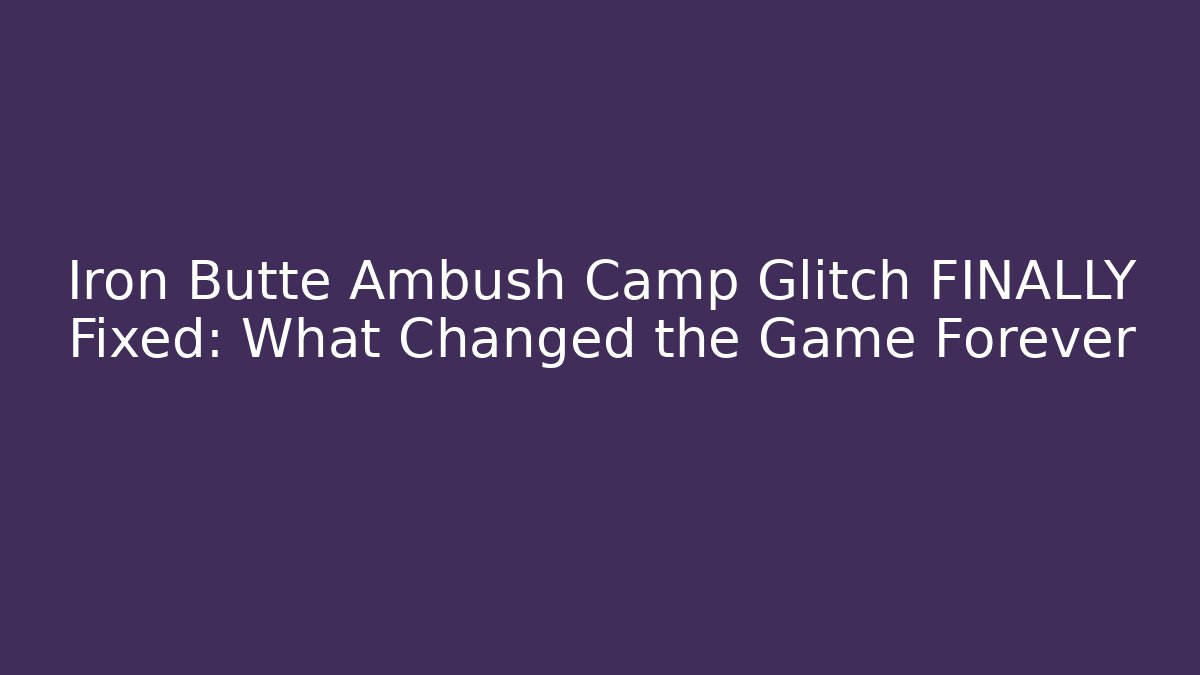 Iron Butte Ambush Camp Glitch FINALLY Fixed: What Changed the Game Forever